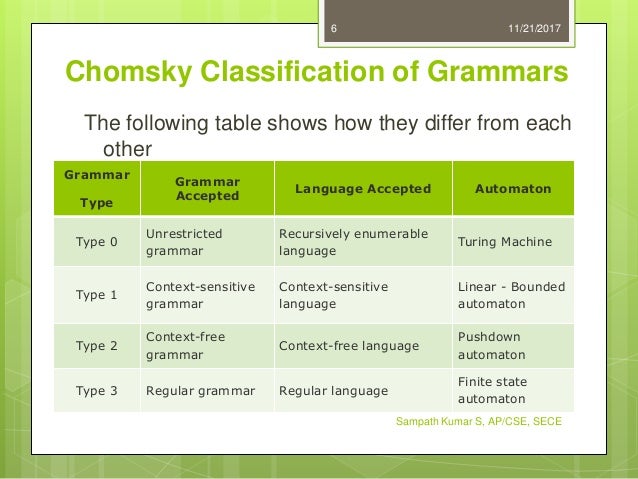 6

11/21/2017

Chomsky Classification of Grammars

The following table shows how they differ from each other

| Grammar Type | Grammar Accepted | Language Accepted | Automaton |
|---|---|---|---|
| Type 0 | Unrestricted grammar | Recursively enumerable language | Turing Machine |
| Type 1 | Context-sensitive grammar | Context-sensitive language | Linear - Bounded automaton |
| Type 2 | Context-free grammar | Context-free language | Pushdown automaton |
| Type 3 | Regular grammar | Regular language | Finite state automaton |

Sampath Kumar S, AP/CSE, SECE